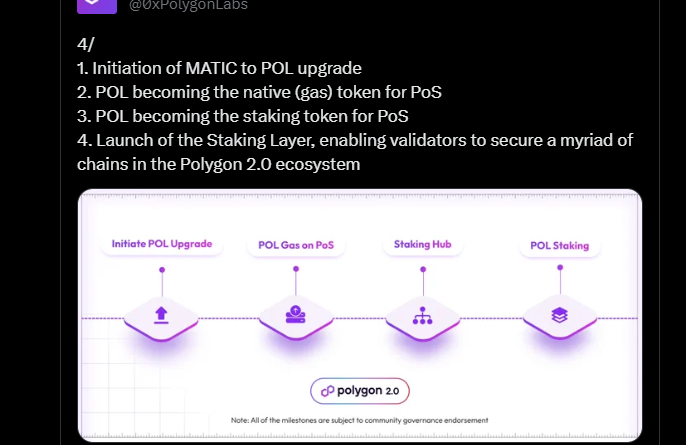 @0xPolygonLabs

4/
1. Initiation of MATIC to POL upgrade
2. POL becoming the native (gas) token for PoS
3. POL becoming the staking token for PoS
4. Launch of the Staking Layer, enabling validators to secure a myriad of chains in the Polygon 2.0 ecosystem

Initiate POL Upgrade
POL Gas on PoS
Staking Hub
POL Staking

polygon 2.0

Note: All of the milestones are subject to community governance endorsement